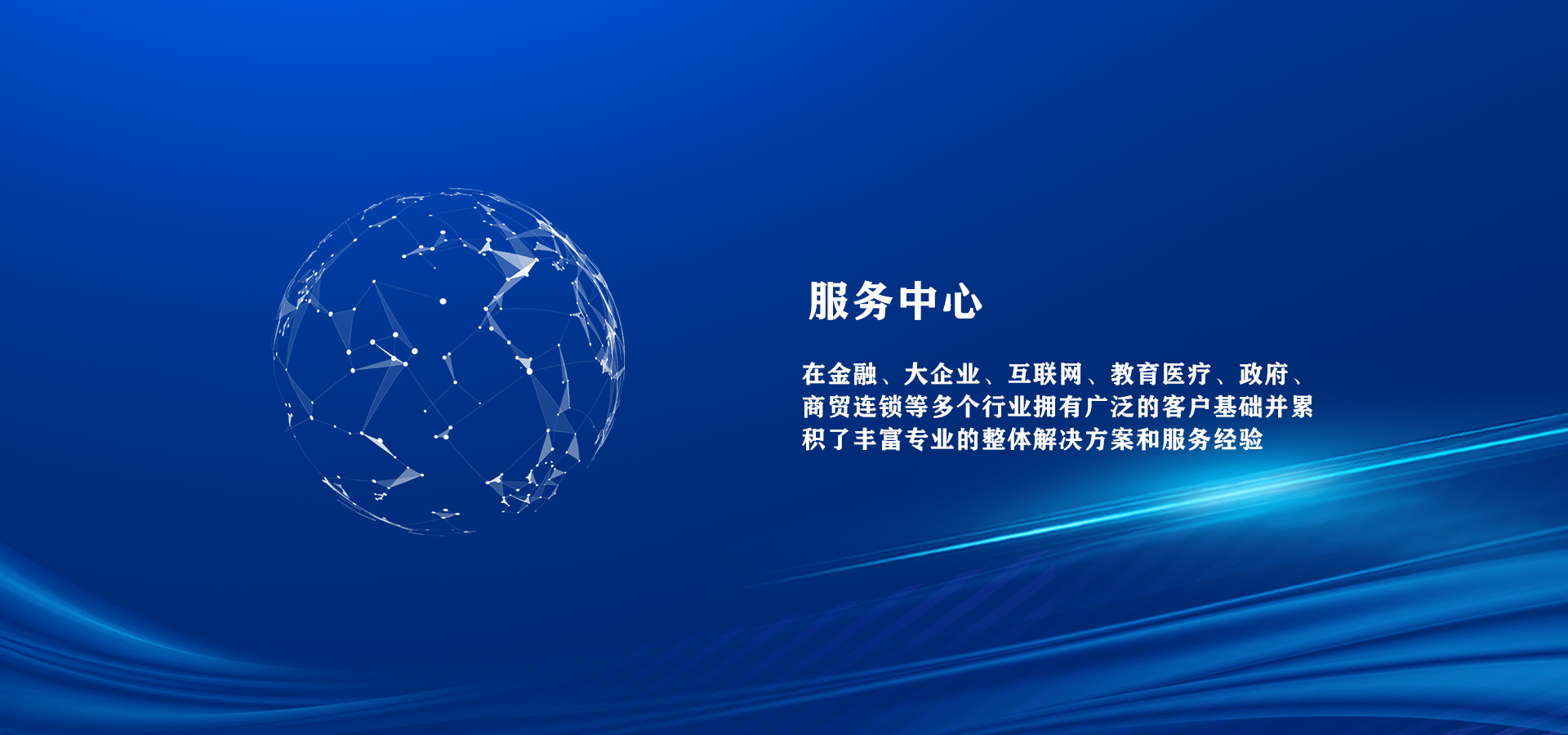 服务中心

在金融、大企业、互联网、教育医疗、政府、商贸连锁等多个行业拥有广泛的客户基础并累积了丰富专业的整体解决方案和服务经验